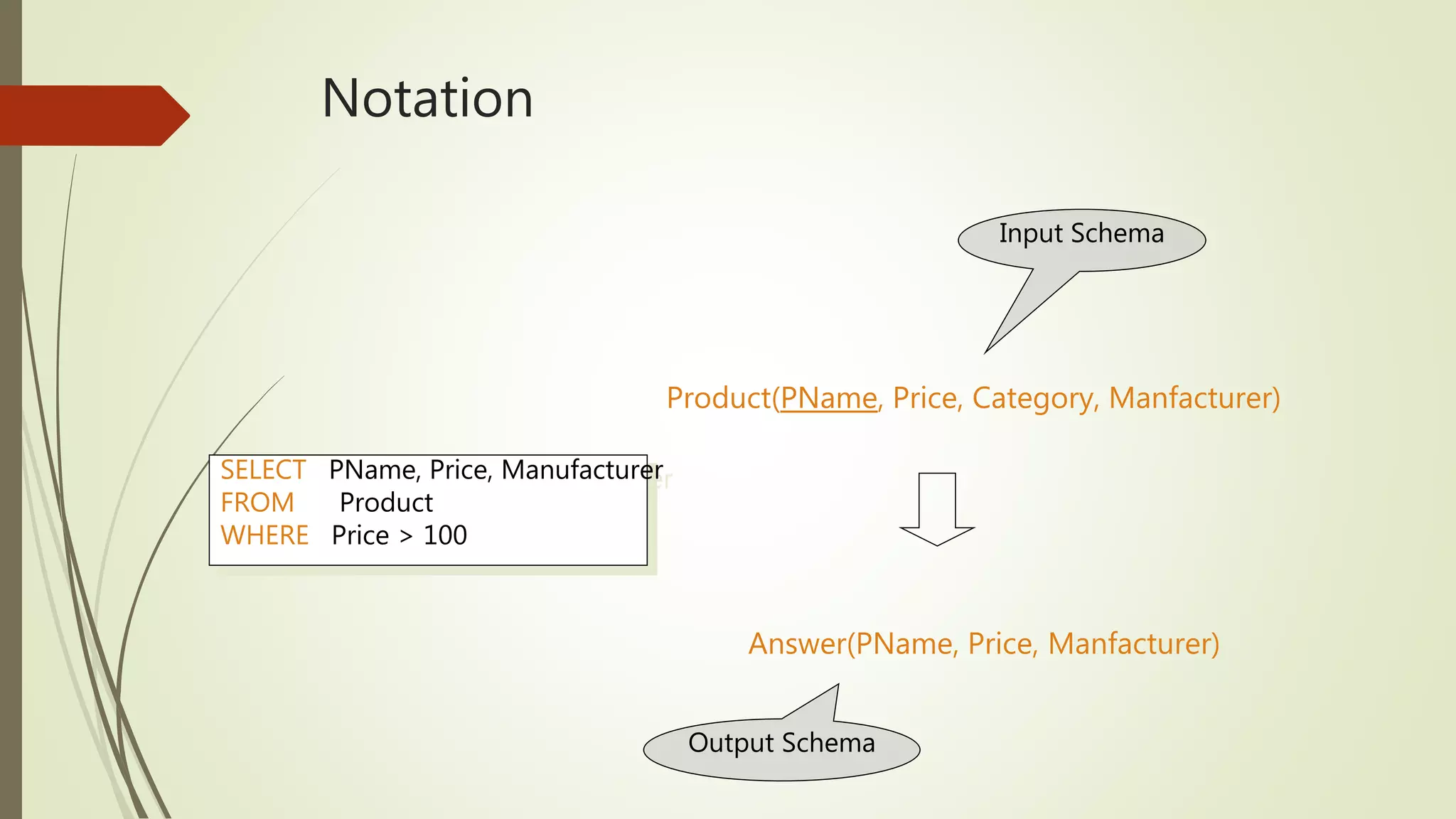 Notation

Input Schema

Product(PName, Price, Category, Manfacturer)

SELECT PName, Price, Manufacturer
FROM Product
WHERE Price > 100

Answer(PName, Price, Manfacturer)

Output Schema